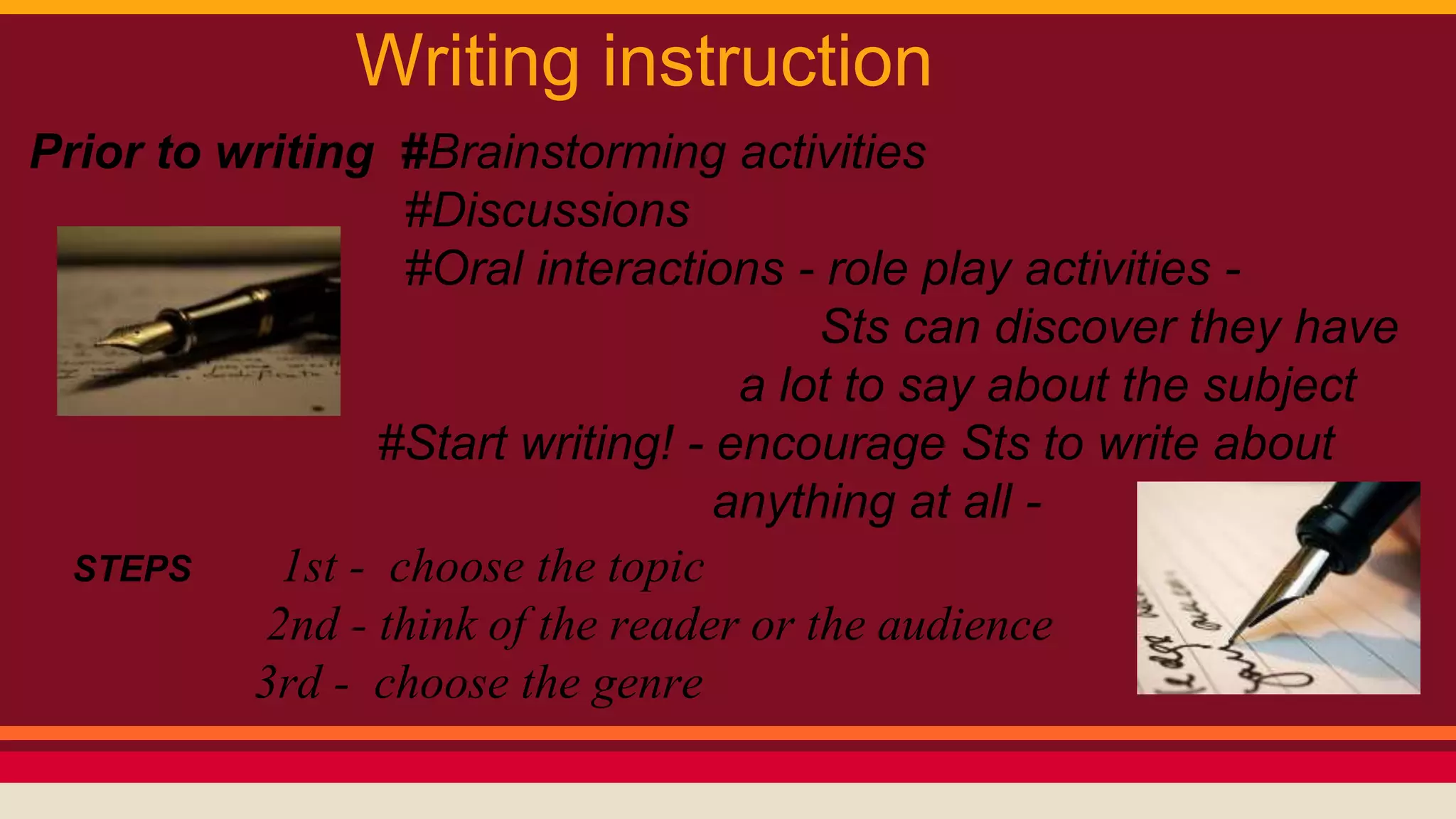 Writing instruction

Prior to writing #Brainstorming activities
#Discussions
#Oral interactions - role play activities - Sts can discover they have a lot to say about the subject
#Start writing! - encourage Sts to write about anything at all -

STEPS 1st - choose the topic
2nd - think of the reader or the audience
3rd - choose the genre